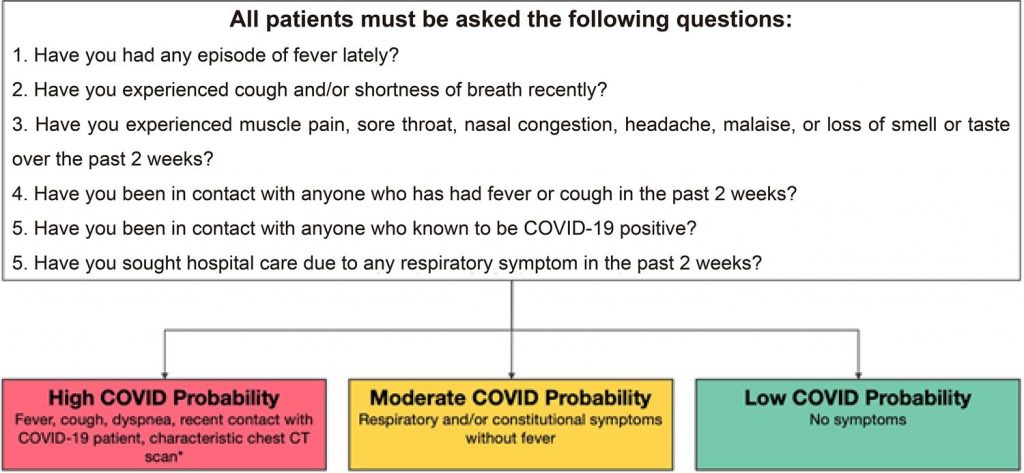 All patients must be asked the following questions:

1. Have you had any episode of fever lately?

2. Have you experienced cough and/or shortness of breath recently?

3. Have you experienced muscle pain, sore throat, nasal congestion, headache, malaise, or loss of smell or taste over the past 2 weeks?

4. Have you been in contact with anyone who has had fever or cough in the past 2 weeks?

5. Have you been in contact with anyone who known to be COVID-19 positive?

5. Have you sought hospital care due to any respiratory symptom in the past 2 weeks?

High COVID Probability
Fever, cough, dyspnea, recent contact with COVID-19 patient, characteristic chest CT scan*

Moderate COVID Probability
Respiratory and/or constitutional symptoms without fever

Low COVID Probability
No symptoms